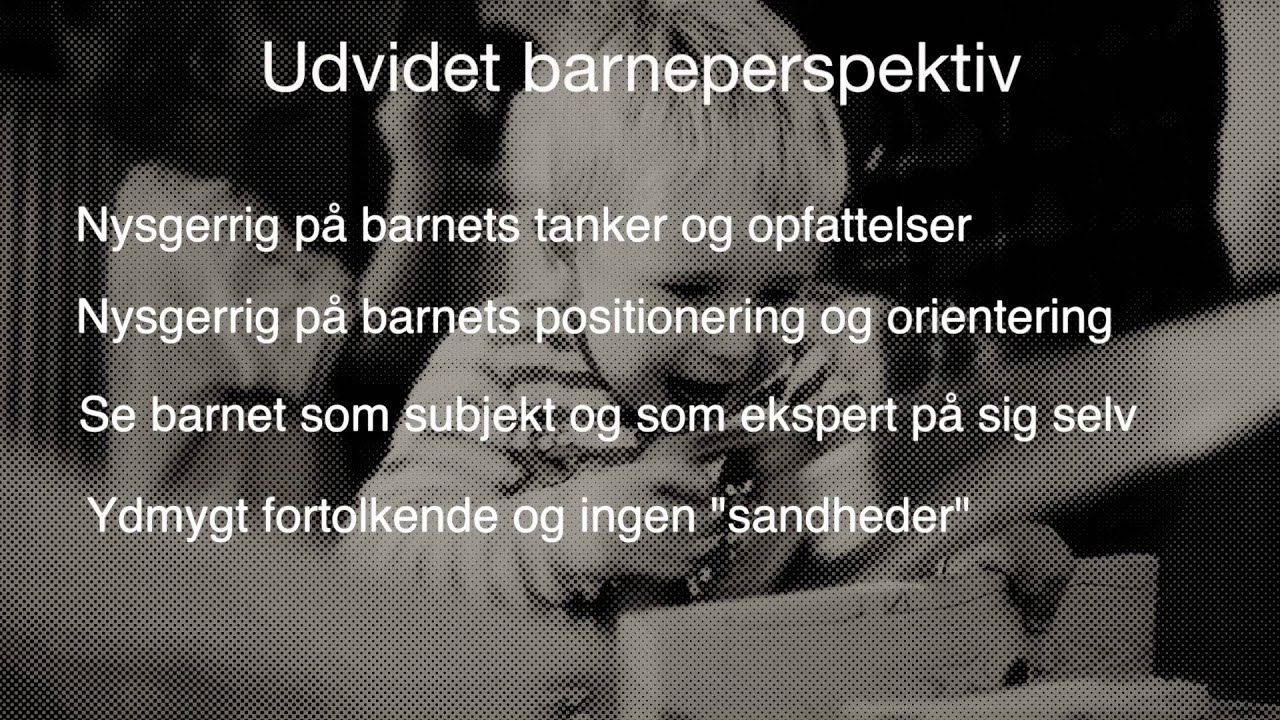 Udvidet barneperspektiv

Nysgerrig på barnets tanker og opfattelser

Nysgerrig på barnets positionering og orientering

Se barnet som subjekt og som ekspert på sig selv

Ydmygt fortolkende og ingen "sandheder"